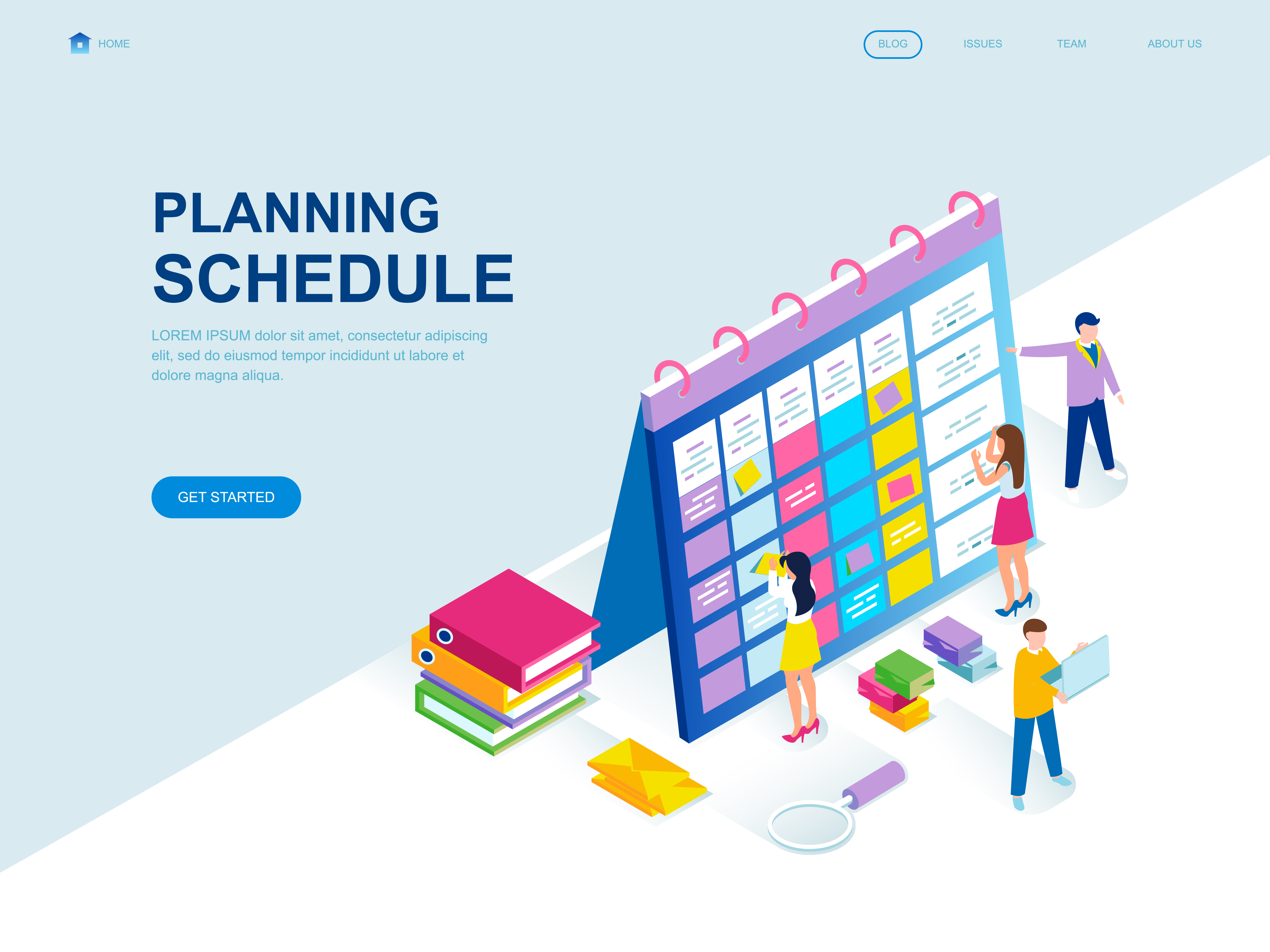 HOME

BLOG ISSUES TEAM ABOUT US

PLANNING SCHEDULE

LOREM IPSUM dolor sit amet, consectetur adipiscing elit, sed do eiusmod tempor incididunt ut labore et dolore magna aliqua.

GET STARTED